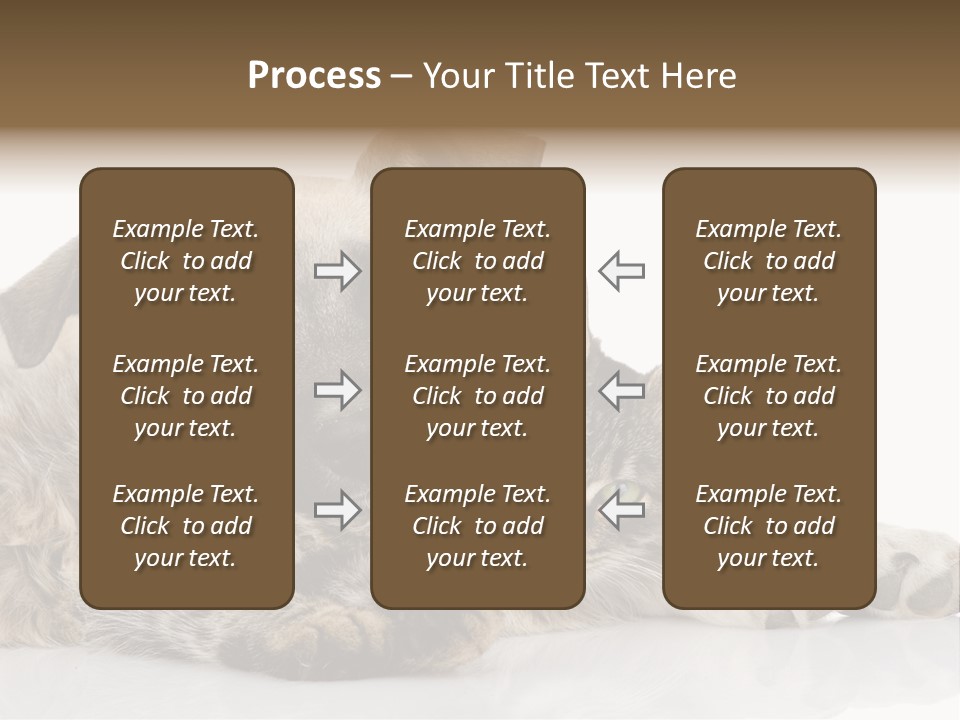 Process – Your Title Text Here

Example Text. Click to add your text.

Example Text. Click to add your text.

Example Text. Click to add your text.

Example Text. Click to add your text.

Example Text. Click to add your text.

Example Text. Click to add your text.

Example Text. Click to add your text.

Example Text. Click to add your text.

Example Text. Click to add your text.